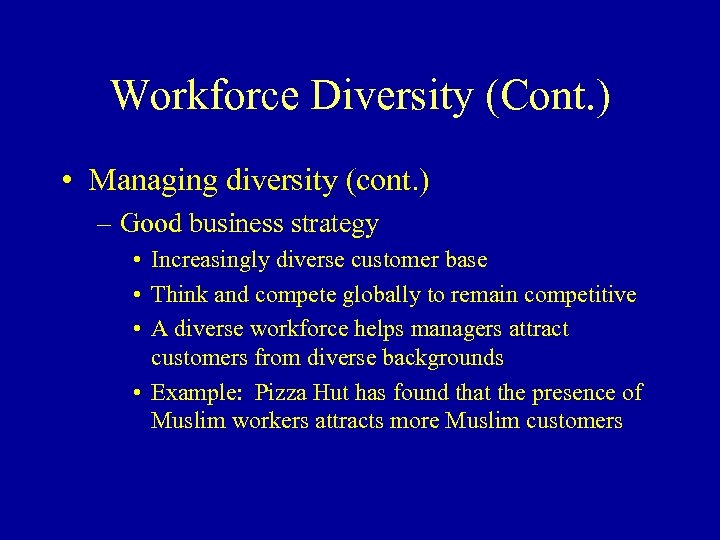 Workforce Diversity (Cont.)

• Managing diversity (cont.)

– Good business strategy

• Increasingly diverse customer base

• Think and compete globally to remain competitive

• A diverse workforce helps managers attract customers from diverse backgrounds

• Example: Pizza Hut has found that the presence of Muslim workers attracts more Muslim customers